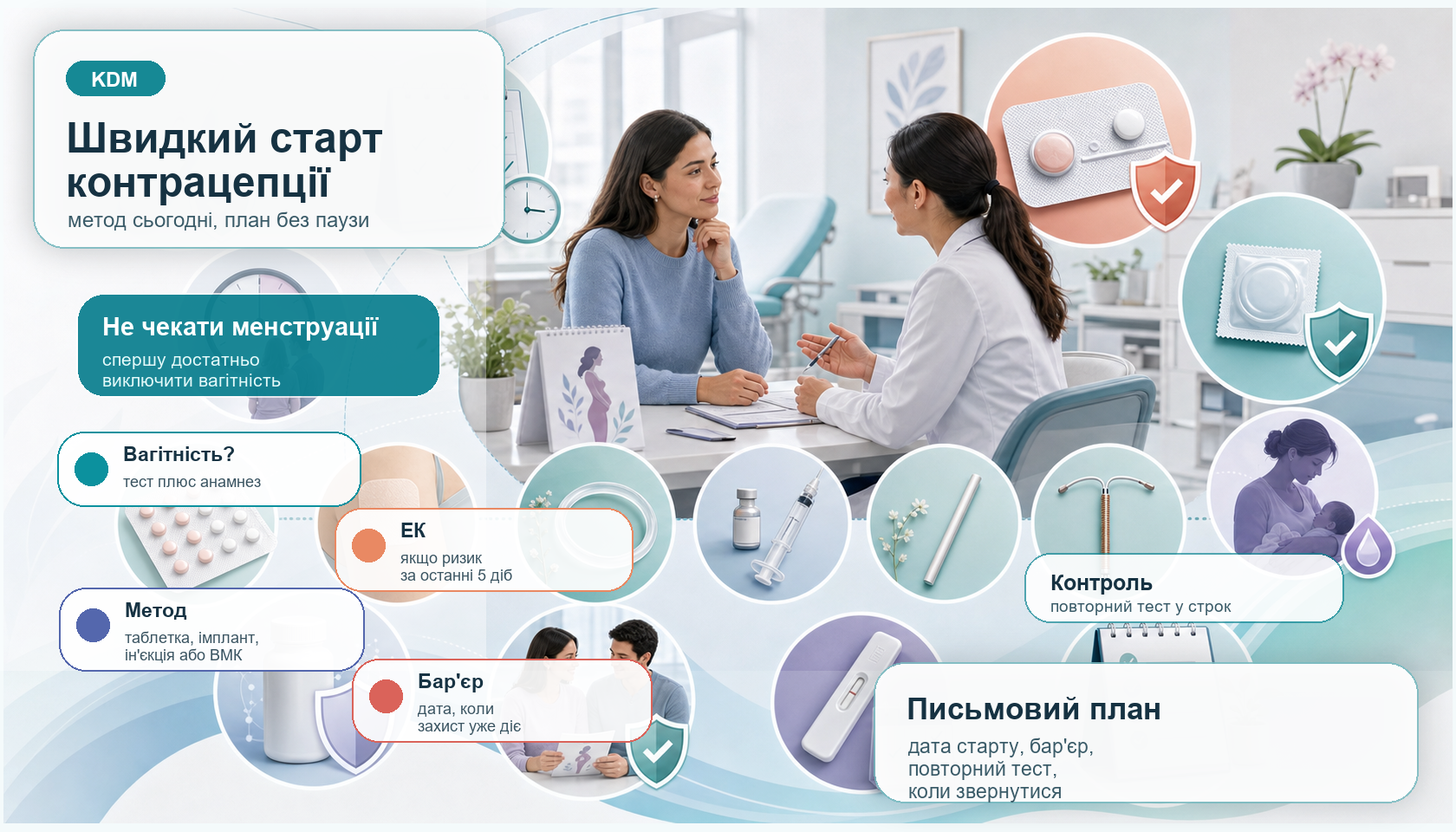 KDM

Швидкий старт контрацепції

метод сьогодні, план без паузи

Не чекати менструації

спершу достатньо виключити вагітність

Вагітність?

тест плюс анамнез

ЕК

якщо ризик за останні 5 діб

Метод

таблетка, імплант, ін'єкція або ВМК

Бар'єр

дата, коли захист уже діє

Контроль

повторний тест у строк

Письмовий план

дата старту, бар'єр, повторний тест, коли звернутися